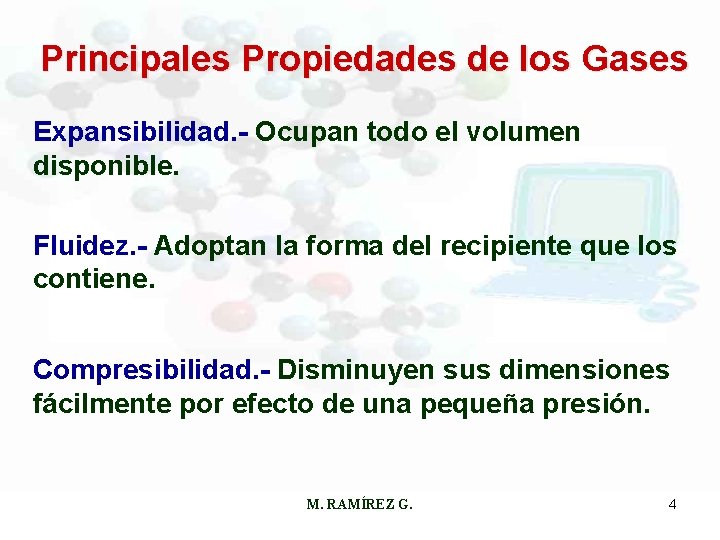 Principales Propiedades de los Gases

Expansibilidad.- Ocupan todo el volumen disponible.

Fluidez.- Adoptan la forma del recipiente que los contiene.

Compresibilidad.- Disminuyen sus dimensiones fácilmente por efecto de una pequeña presión.

M. RAMÍREZ G.

4